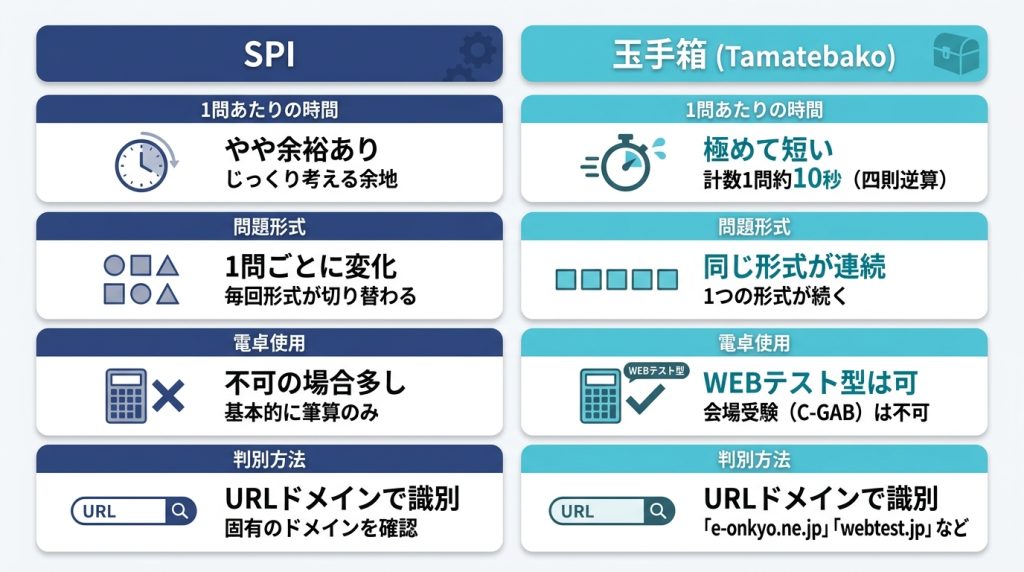 SPI

1問あたりの時間

やや余裕あり
じっくり考える余地

問題形式

1問ごとに変化
毎回形式が切り替わる

電卓使用

不可の場合多し
基本的に筆算のみ

判別方法

URL

URLドメインで識別
固有のドメインを確認

玉手箱 (Tamatebako)

1問あたりの時間

極めて短い
計数1問約10秒（四則逆算）

問題形式

同じ形式が連続
1つの形式が続く

電卓使用

WEBテスト型

WEBテスト型は可
会場受験（C-GAB）は不可

判別方法

URL

URLドメインで識別
「e-onkyo.ne.jp」「webtest.jp」など